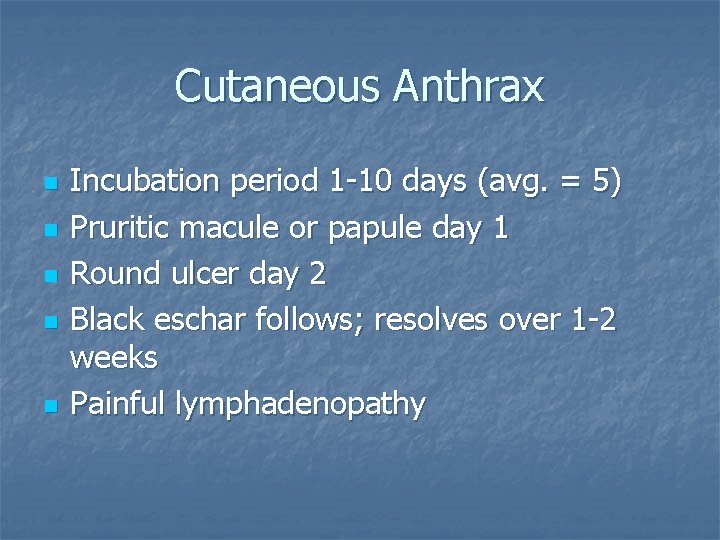 Cutaneous Anthrax

- Incubation period 1-10 days (avg. = 5)
- Pruritic macule or papule day 1
- Round ulcer day 2
- Black eschar follows; resolves over 1-2 weeks
- Painful lymphadenopathy